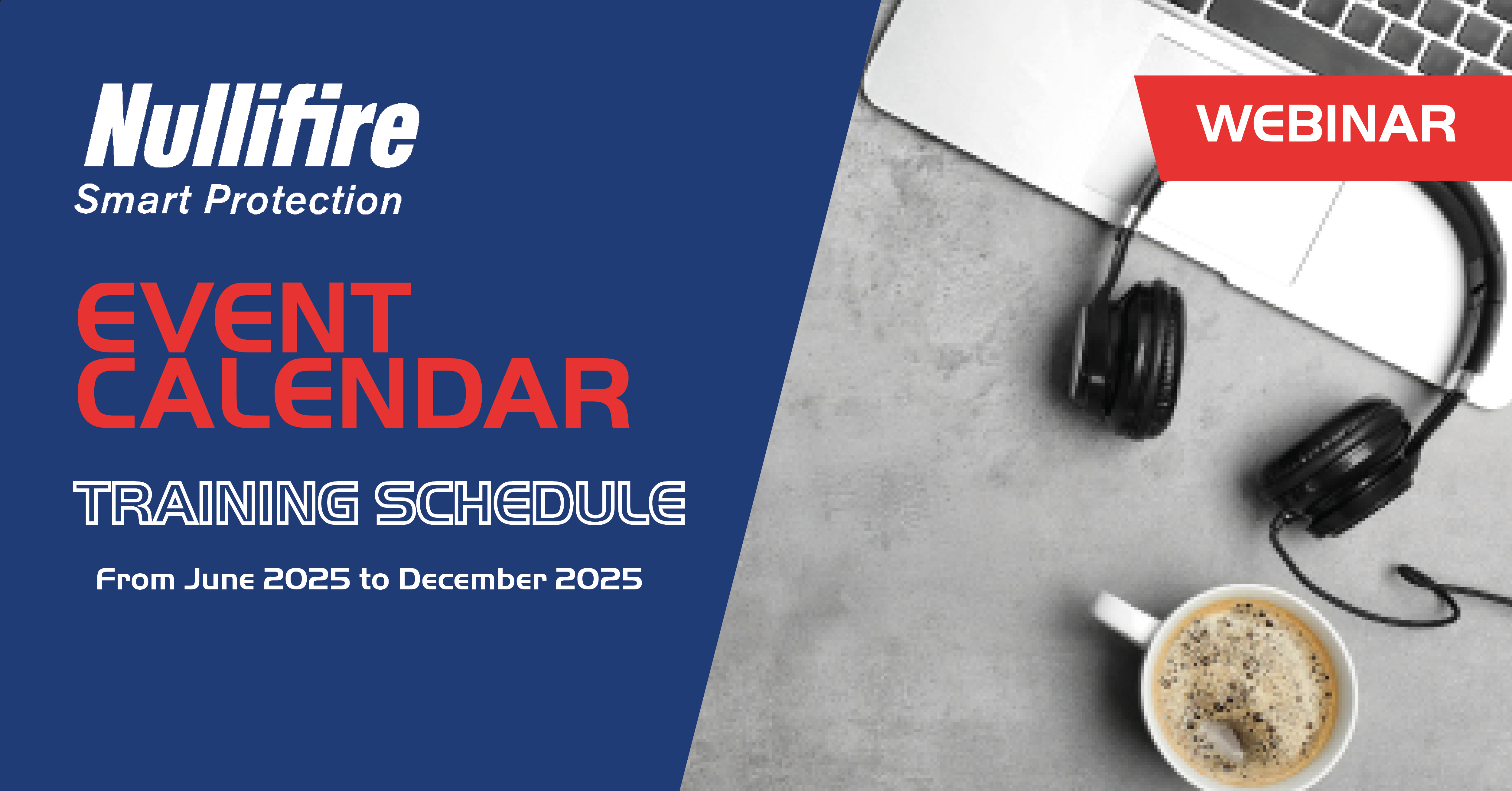 Nullifire
Smart Protection

EVENT CALENDAR

TRAINING SCHEDULE

From June 2025 to December 2025

WEBINAR